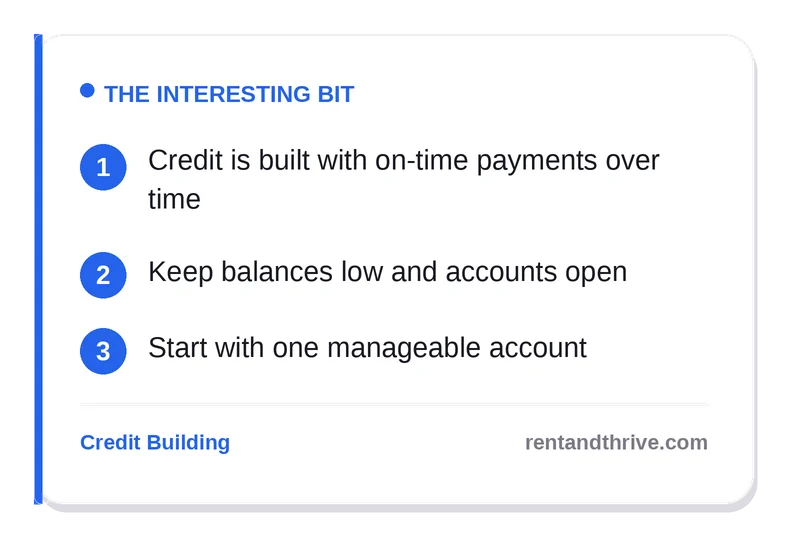 • THE INTERESTING BIT

1 Credit is built with on-time payments over time

2 Keep balances low and accounts open

3 Start with one manageable account

Credit Building rentandthrive.com